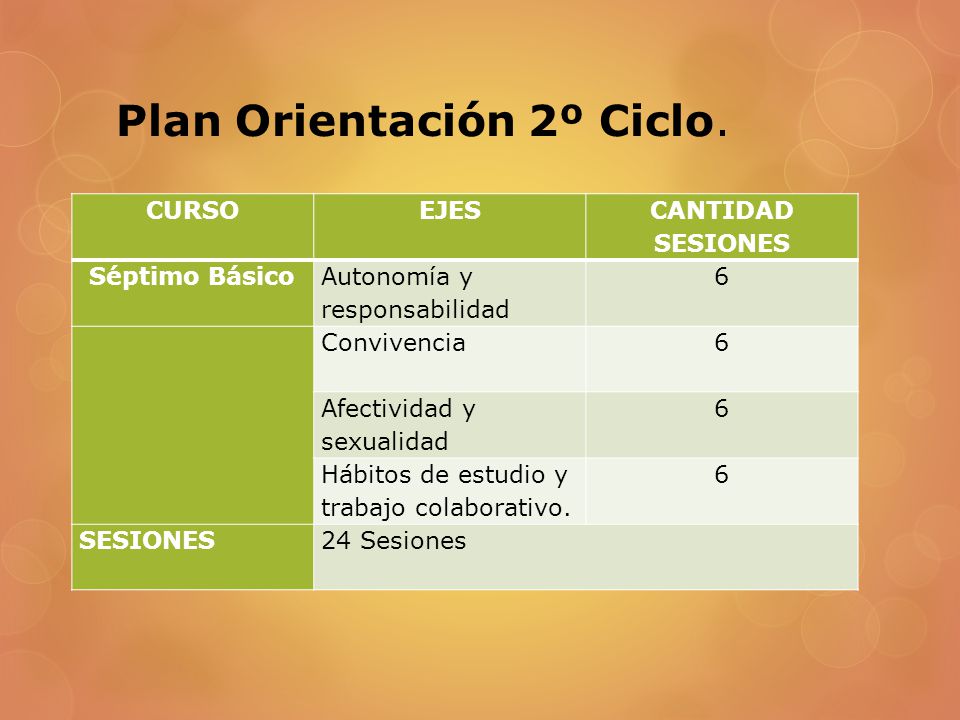 Plan Orientación 2º Ciclo.

| CURSO | EJES | CANTIDAD SESIONES |
|---|---|---|
| Séptimo Básico | Autonomía y responsabilidad | 6 |
| | Convivencia | 6 |
| | Afectividad y sexualidad | 6 |
| | Hábitos de estudio y trabajo colaborativo. | 6 |
| SESIONES | 24 Sesiones | |